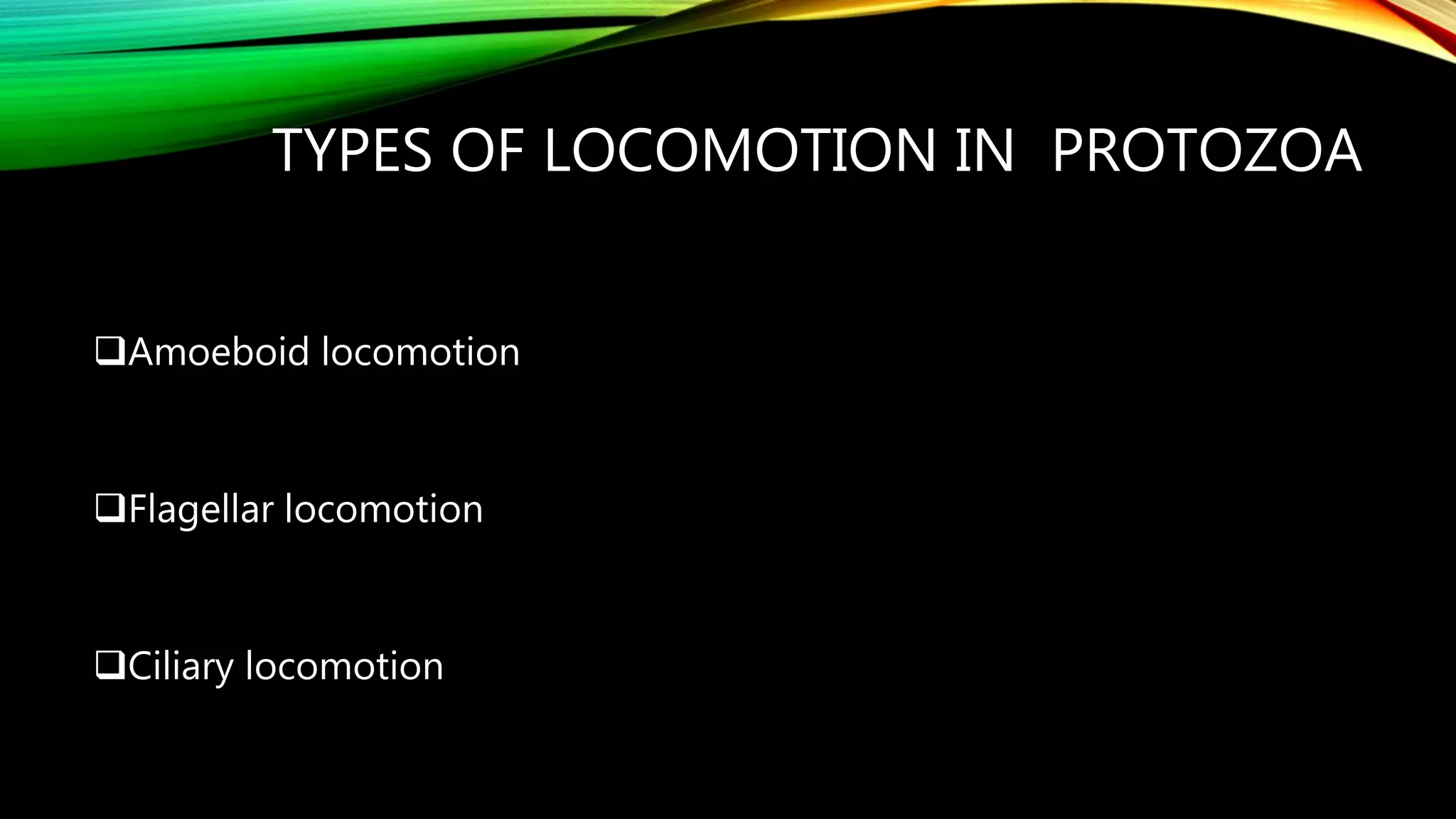 TYPES OF LOCOMOTION IN PROTOZOA

❑Amoeboid locomotion

❑Flagellar locomotion

❑Ciliary locomotion